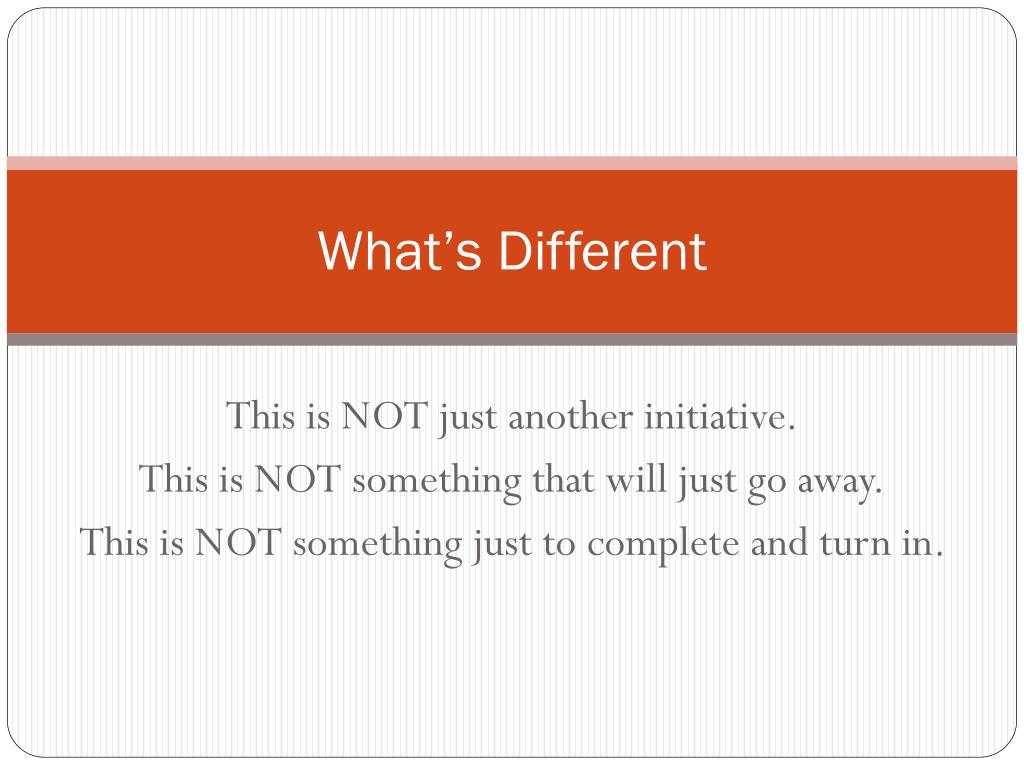 What’s Different

This is NOT just another initiative.
This is NOT something that will just go away.
This is NOT something just to complete and turn in.